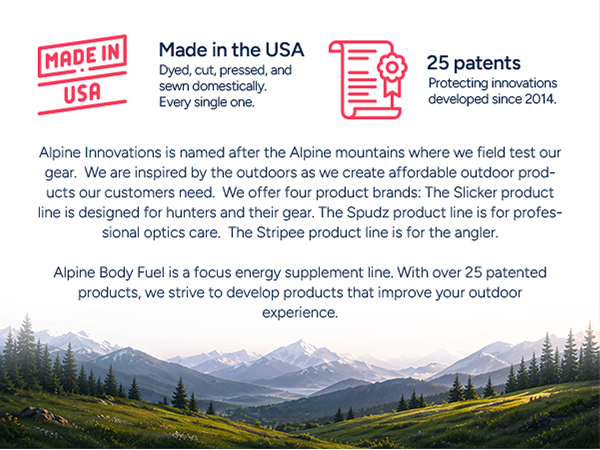 MADE IN
USA

Made in the USA
Dyed, cut, pressed, and sewn domestically. Every single one.

25 patents
Protecting innovations developed since 2014.

Alpine Innovations is named after the Alpine mountains where we field test our gear. We are inspired by the outdoors as we create affordable outdoor products our customers need. We offer four product brands: The Slicker product line is designed for hunters and their gear. The Spudz product line is for professional optics care. The Stripee product line is for the angler.

Alpine Body Fuel is a focus energy supplement line. With over 25 patented products, we strive to develop products that improve your outdoor experience.